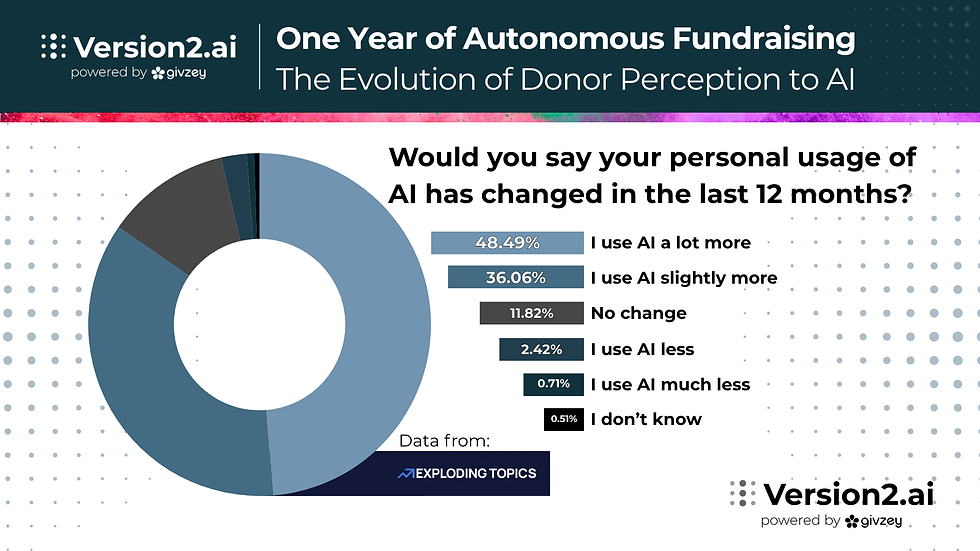 Version2.ai
powered by givzey

One Year of Autonomous Fundraising
The Evolution of Donor Perception to AI

Would you say your personal usage of AI has changed in the last 12 months?

48.49% I use AI a lot more
36.06% I use AI slightly more
11.82% No change
2.42% I use AI less
0.71% I use AI much less
0.51% I don't know

Data from:
EXPLODING TOPICS

Version2.ai
powered by givzey